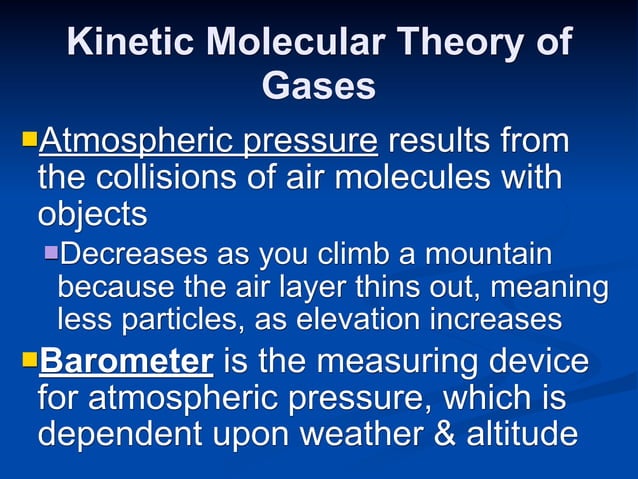 Kinetic Molecular Theory of Gases

Atmospheric pressure results from the collisions of air molecules with objects

Decreases as you climb a mountain because the air layer thins out, meaning less particles, as elevation increases

Barometer is the measuring device for atmospheric pressure, which is dependent upon weather & altitude